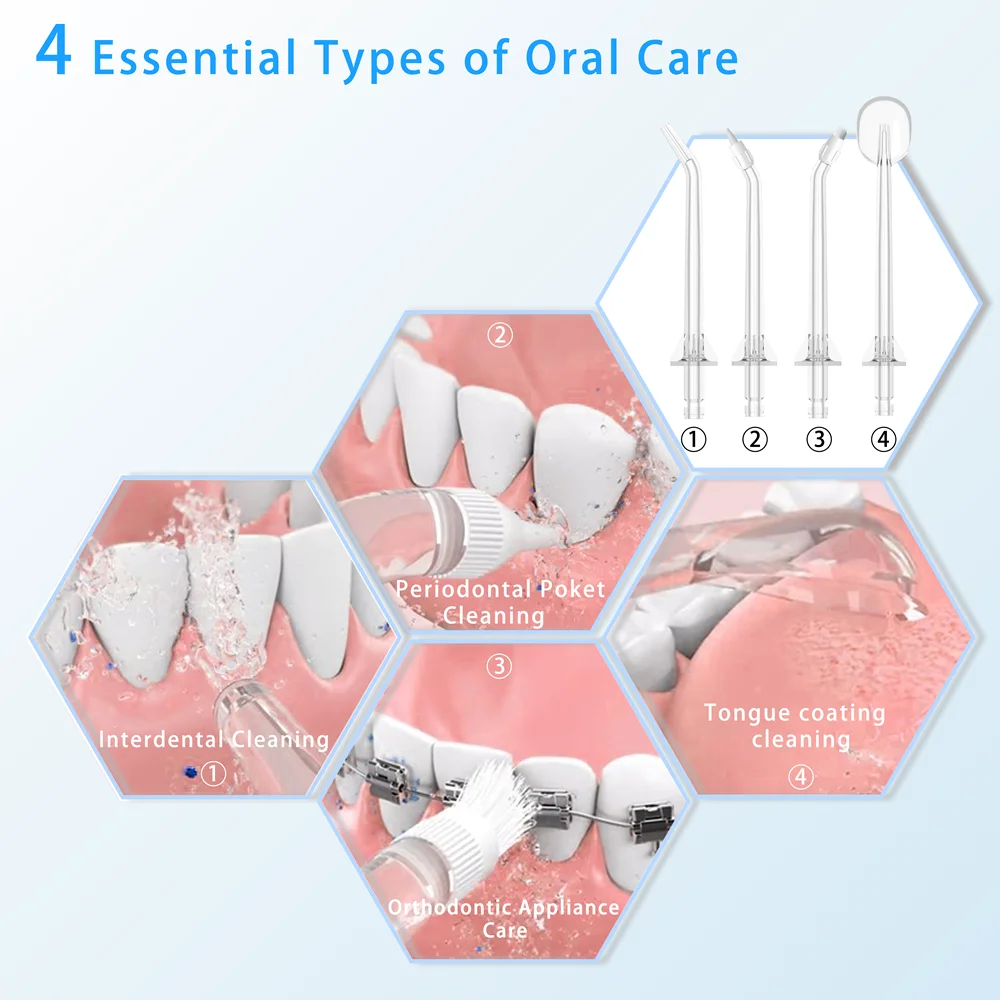 4 Essential Types of Oral Care

① ② ③ ④

②
Periodontal Poket Cleaning

Interdental Cleaning
①

③
Orthodontic Appliance Care

Tongue coating cleaning
④